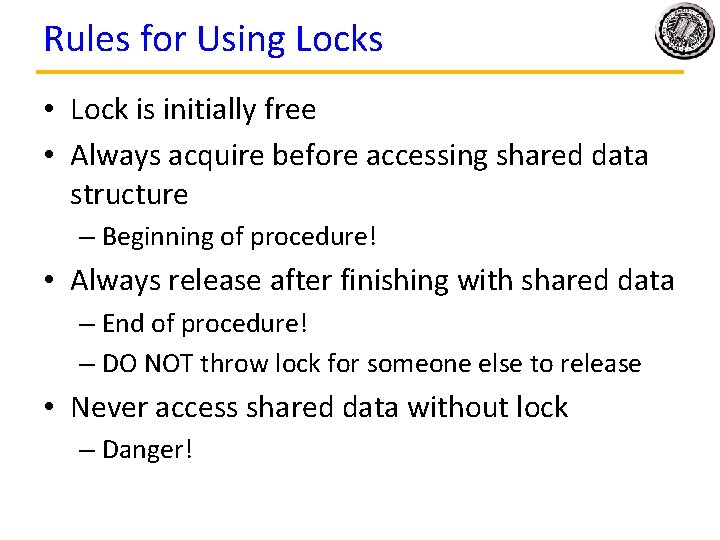 Rules for Using Locks

• Lock is initially free

• Always acquire before accessing shared data structure

– Beginning of procedure!

• Always release after finishing with shared data

– End of procedure!

– DO NOT throw lock for someone else to release

• Never access shared data without lock

– Danger!